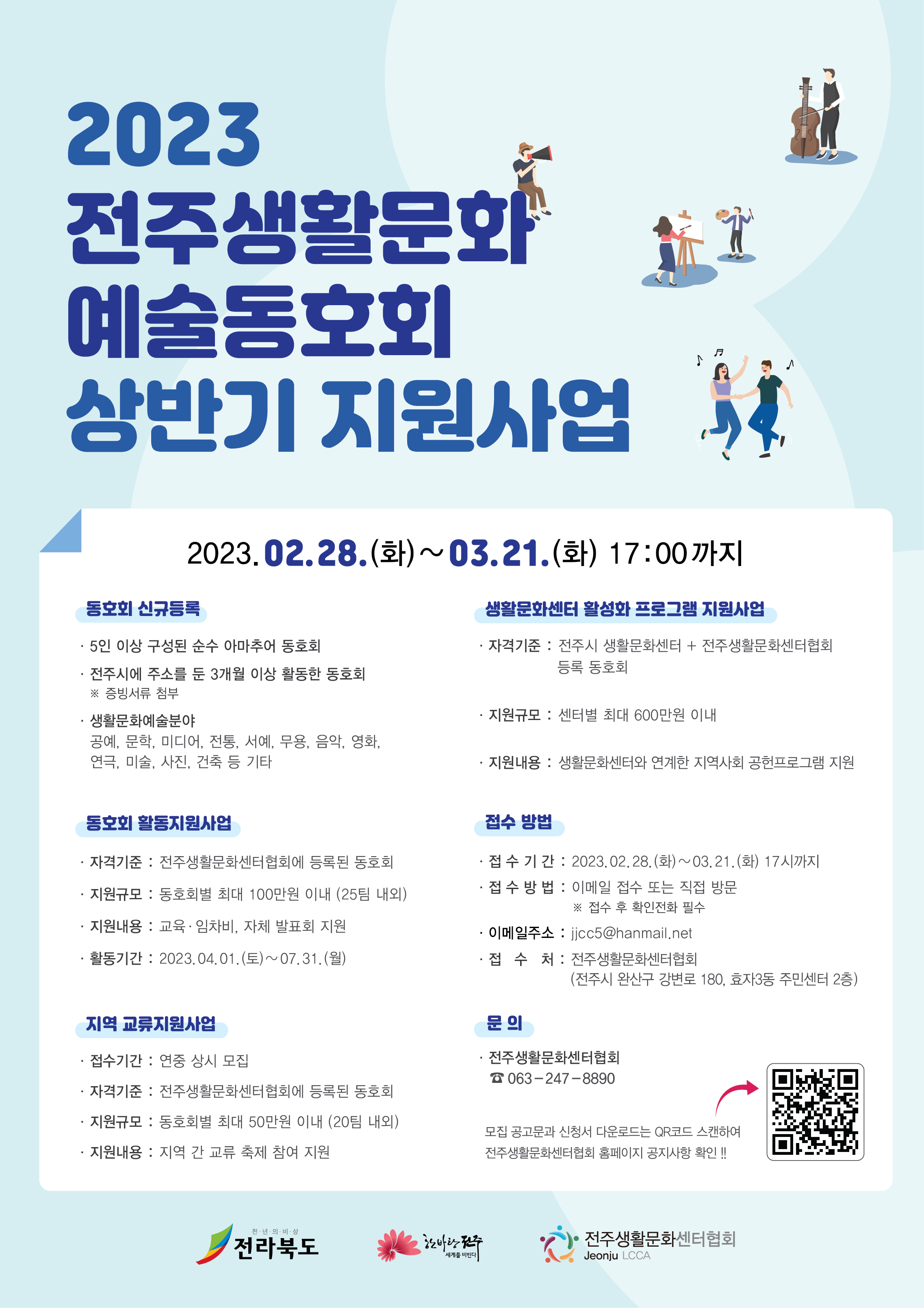 2023
전주생활문화
예술동호회
상반기 지원사업

2023.02.28.(화)~03.21.(화) 17:00까지

동호회 신규등록

· 5인 이상 구성된 순수 아마추어 동호회
· 전주시에 주소를 둔 3개월 이상 활동한 동호회
※ 증빙서류 첨부
· 생활문화예술분야
공예, 문학, 미디어, 전통, 서예, 무용, 음악, 영화, 연극, 미술, 사진, 건축 등 기타

동호회 활동지원사업

· 자격기준 : 전주생활문화센터협회에 등록된 동호회
· 지원규모 : 동호회별 최대 100만원 이내 (25팀 내외)
· 지원내용 : 교육·임차비, 자체 발표회 지원
· 활동기간 : 2023.04.01.(토)~07.31.(월)

지역 교류지원사업

· 접수기간 : 연중 상시 모집
· 자격기준 : 전주생활문화센터협회에 등록된 동호회
· 지원규모 : 동호회별 최대 50만원 이내 (20팀 내외)
· 지원내용 : 지역 간 교류 축제 참여 지원

생활문화센터 활성화 프로그램 지원사업

· 자격기준 : 전주시 생활문화센터 + 전주생활문화센터협회 등록 동호회
· 지원규모 : 센터별 최대 600만원 이내
· 지원내용 : 생활문화센터와 연계한 지역사회 공헌프로그램 지원

접수 방법

· 접 수 기 간 : 2023.02.28.(화)~03.21.(화) 17시까지
· 접 수 방 법 : 이메일 접수 또는 직접 방문
※ 접수 후 확인전화 필수
· 이메일주소 : jjcc5@hanmail.net
· 접 수 처 : 전주생활문화센터협회
(전주시 완산구 강변로 180, 효자3동 주민센터 2층)

문 의

· 전주생활문화센터협회
☎ 063-247-8890

모집 공고문과 신청서 다운로드는 QR코드 스캔하여
전주생활문화센터협회 홈페이지 공지사항 확인 !!

천·년·의·비·상
전라북도
한바탕 전주
세계를 비빈다
전주생활문화센터협회
Jeonju LCCA